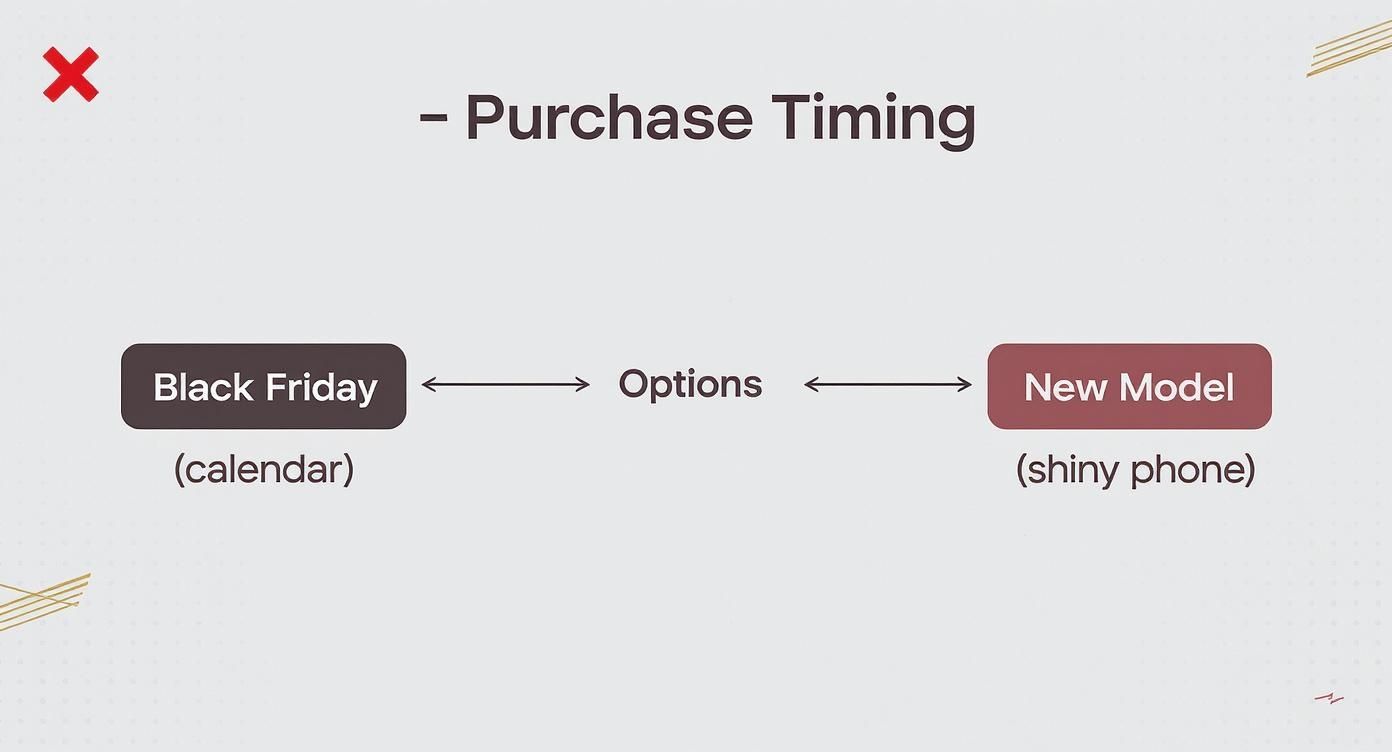 - Purchase Timing

Black Friday
(calendar)

Options

New Model
(shiny phone)